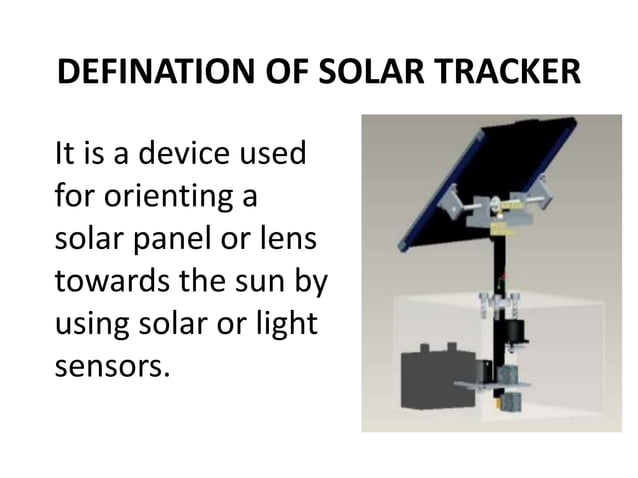 DEFINATION OF SOLAR TRACKER

It is a device used for orienting a solar panel or lens towards the sun by using solar or light sensors.